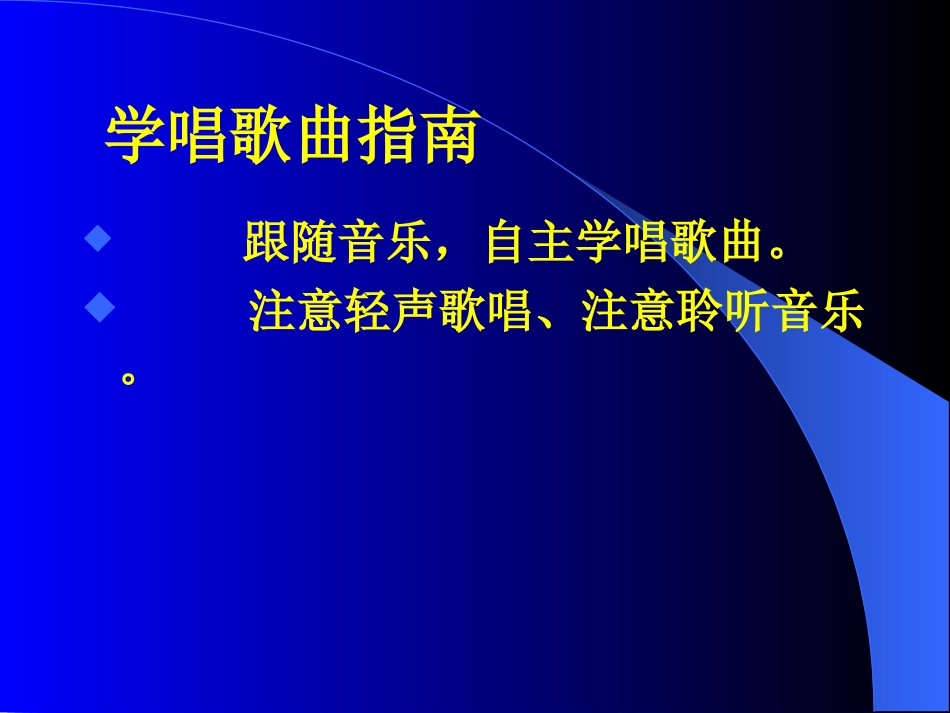 学唱歌曲指南

◆ 跟随音乐，自主学唱歌曲。

◆ 注意轻声歌唱、注意聆听音乐。